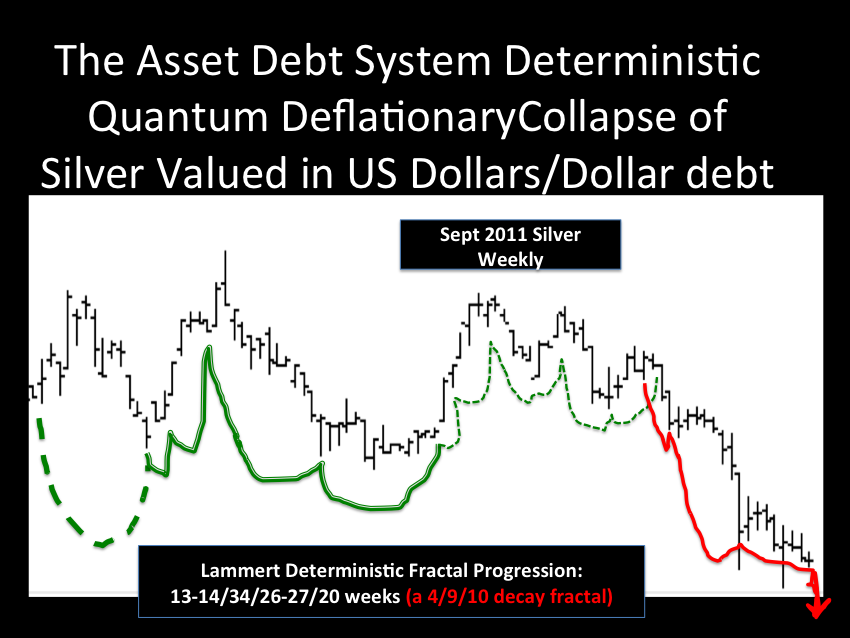 The Asset Debt System Deterministic Quantum DeflationaryCollapse of Silver Valued in US Dollars/Dollar debt

Sept 2011 Silver Weekly

Lammert Deterministic Fractal Progression: 13-14/34/26-27/20 weeks (a 4/9/10 decay fractal)